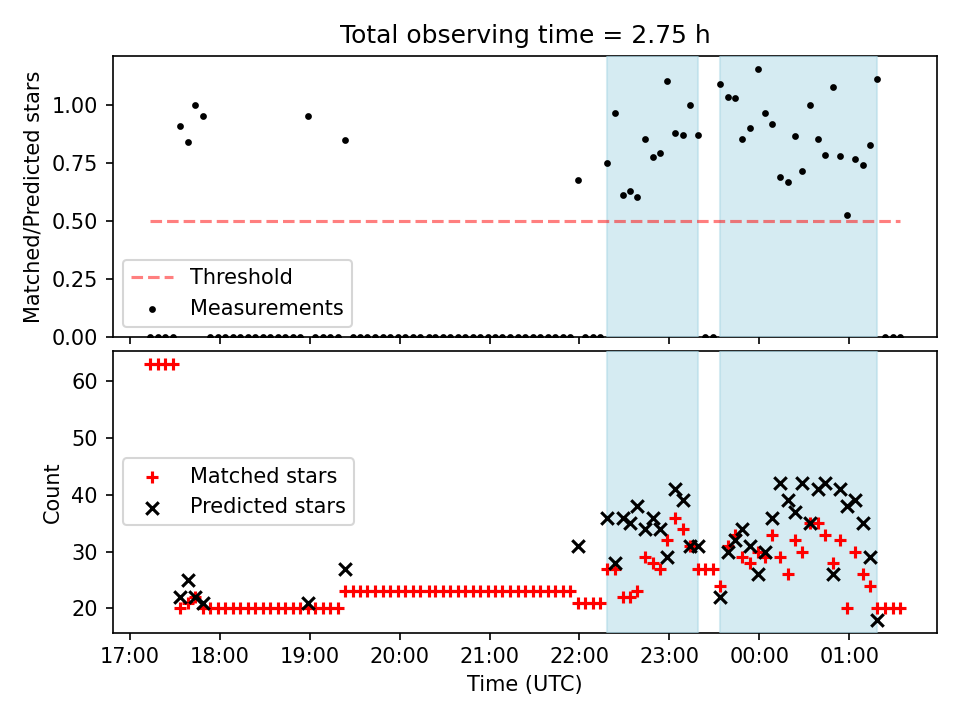 Total observing time = 2.75 h

Matched/Predicted stars

1.00
0.75
0.50
0.25
0.00

Threshold
Measurements

Count

60
50
40
30
20

Matched stars
Predicted stars

17:00
18:00
19:00
20:00
21:00
22:00
23:00
00:00
01:00

Time (UTC)